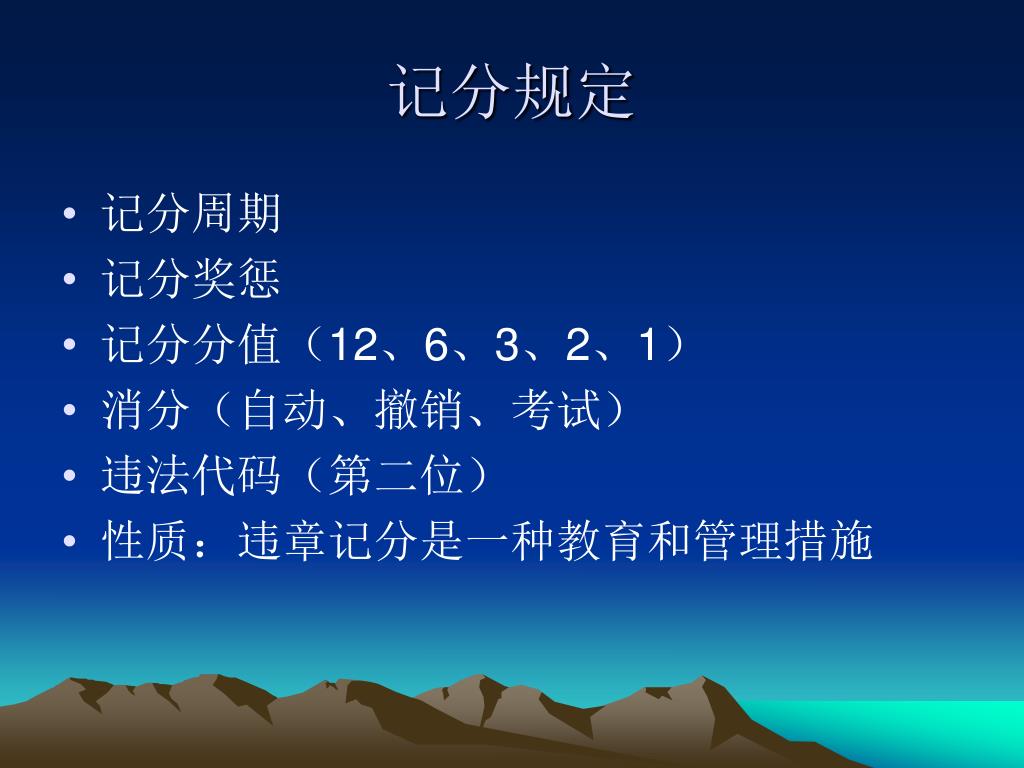 记分规定

• 记分周期
• 记分奖惩
• 记分分值（12、6、3、2、1）
• 消分（自动、撤销、考试）
• 违法代码（第二位）
• 性质：违章记分是一种教育和管理措施